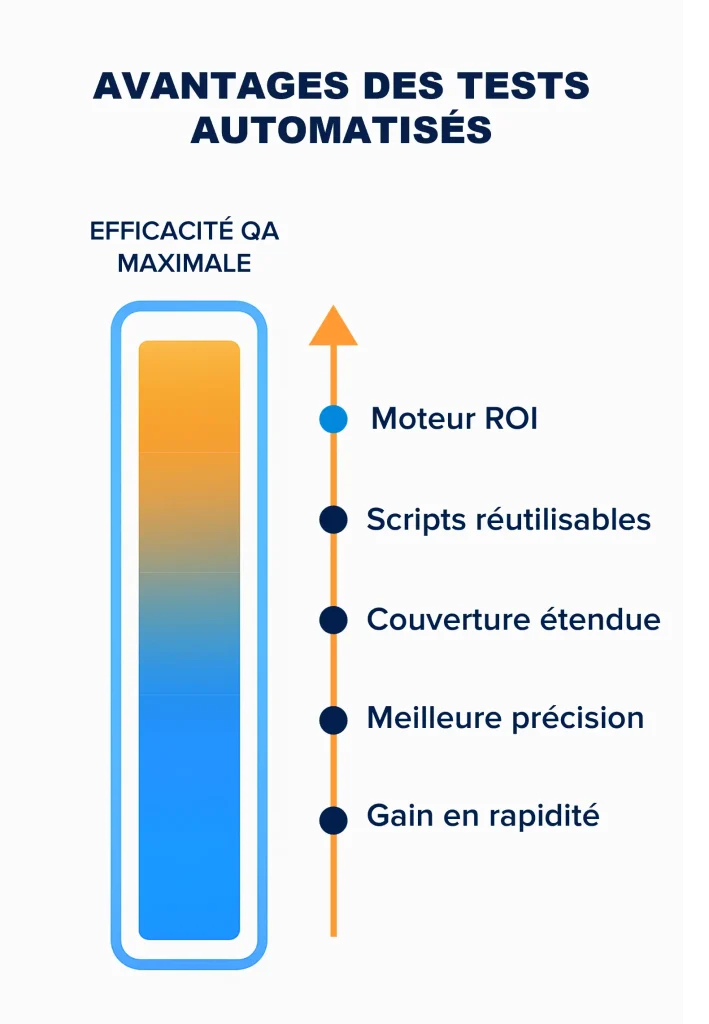 AVANTAGES DES TESTS AUTOMATISÉS

EFFICACITÉ QA MAXIMALE

Moteur ROI

Scripts réutilisables

Couverture étendue

Meilleure précision

Gain en rapidité